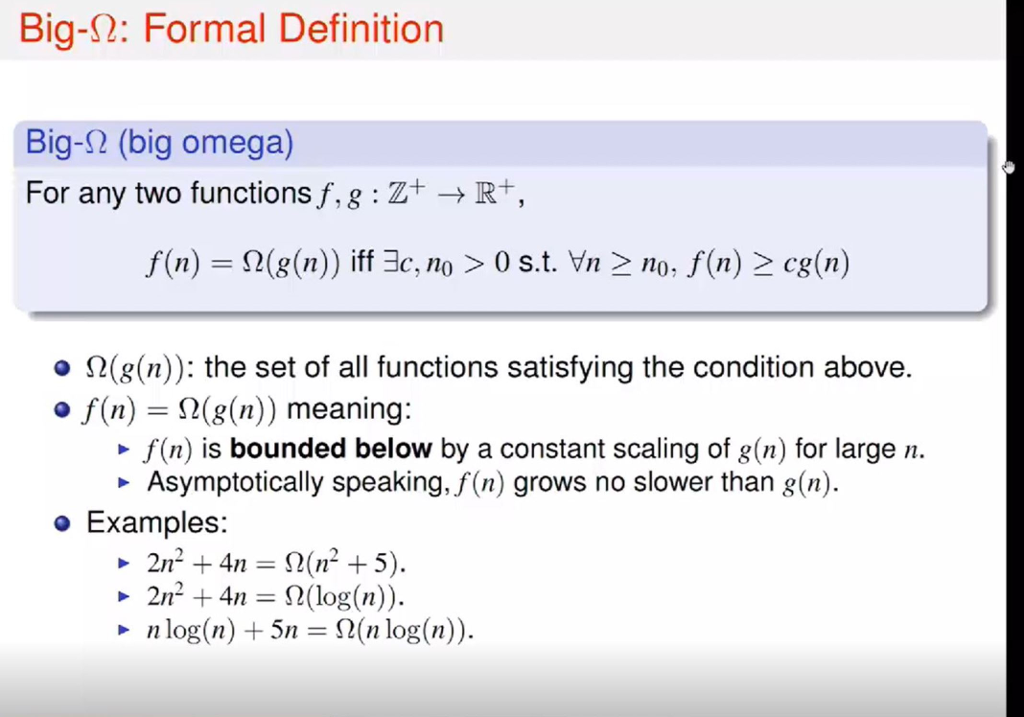 Big-$\Omega$: Formal Definition

Big-$\Omega$ (big omega)

For any two functions $f, g : \mathbb{Z}^+ \to \mathbb{R}^+$,

$f(n) = \Omega(g(n))$ iff $\exists c, n_0 > 0$ s.t. $\forall n \geq n_0$, $f(n) \geq cg(n)$

- $\Omega(g(n))$: the set of all functions satisfying the condition above.
- $f(n) = \Omega(g(n))$ meaning:
  - $f(n)$ is **bounded below** by a constant scaling of $g(n)$ for large $n$.
  - Asymptotically speaking, $f(n)$ grows no slower than $g(n)$.
- Examples:
  - $2n^2 + 4n = \Omega(n^2 + 5)$.
  - $2n^2 + 4n = \Omega(\log(n))$.
  - $n\log(n) + 5n = \Omega(n\log(n))$.